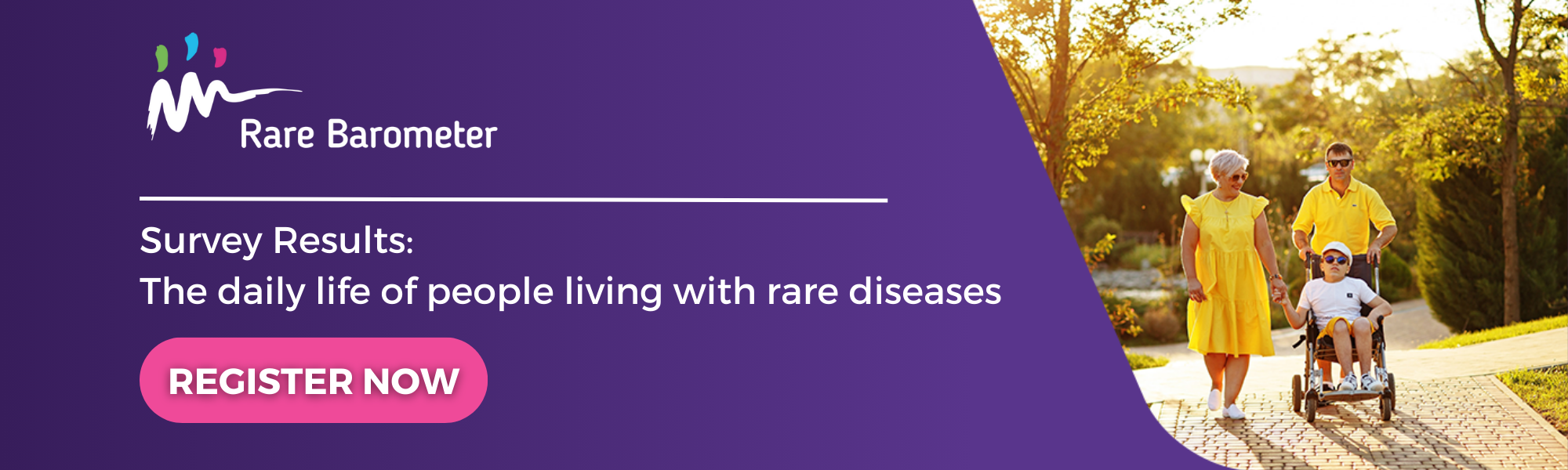 Rare Barometer

Survey Results:
The daily life of people living with rare diseases

REGISTER NOW